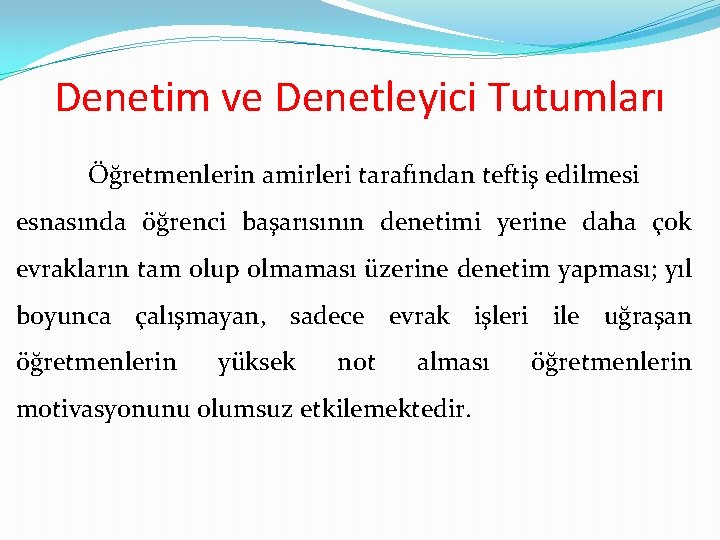 Denetim ve Denetleyici Tutumları

Öğretmenlerin amirleri tarafından teftiş edilmesi esnasında öğrenci başarısının denetimi yerine daha çok evrakların tam olup olmaması üzerine denetim yapması; yıl boyunca çalışmayan, sadece evrak işleri ile uğraşan öğretmenlerin yüksek not alması öğretmenlerin motivasyonunu olumsuz etkilemektedir.